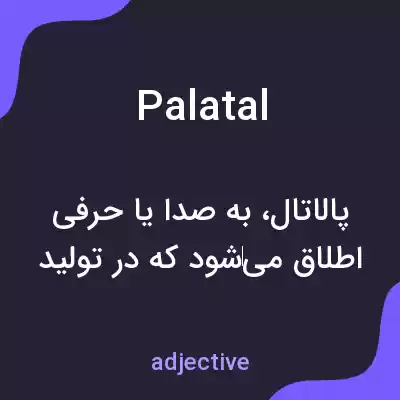 Palatal

پالاتال، به صدا یا حرفی اطلاق می‌شود که در تولید

adjective